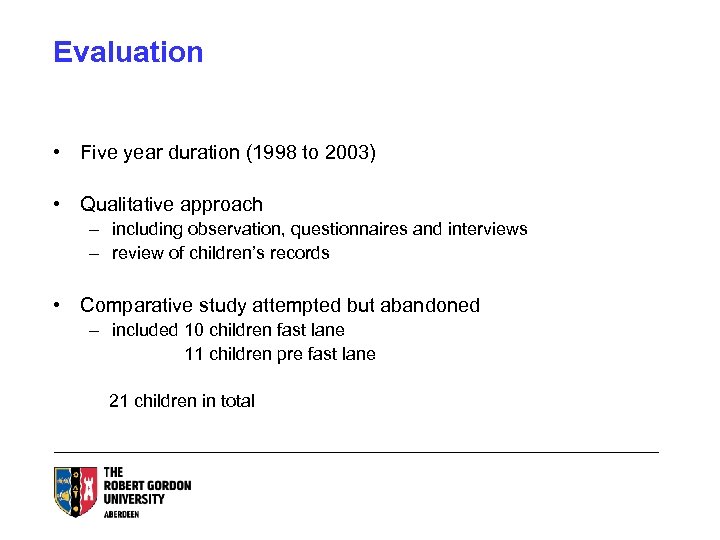 Evaluation

• Five year duration (1998 to 2003)

• Qualitative approach
– including observation, questionnaires and interviews
– review of children's records

• Comparative study attempted but abandoned
– included 10 children fast lane
11 children pre fast lane

21 children in total

THE
ROBERT GORDON
UNIVERSITY
ABERDEEN